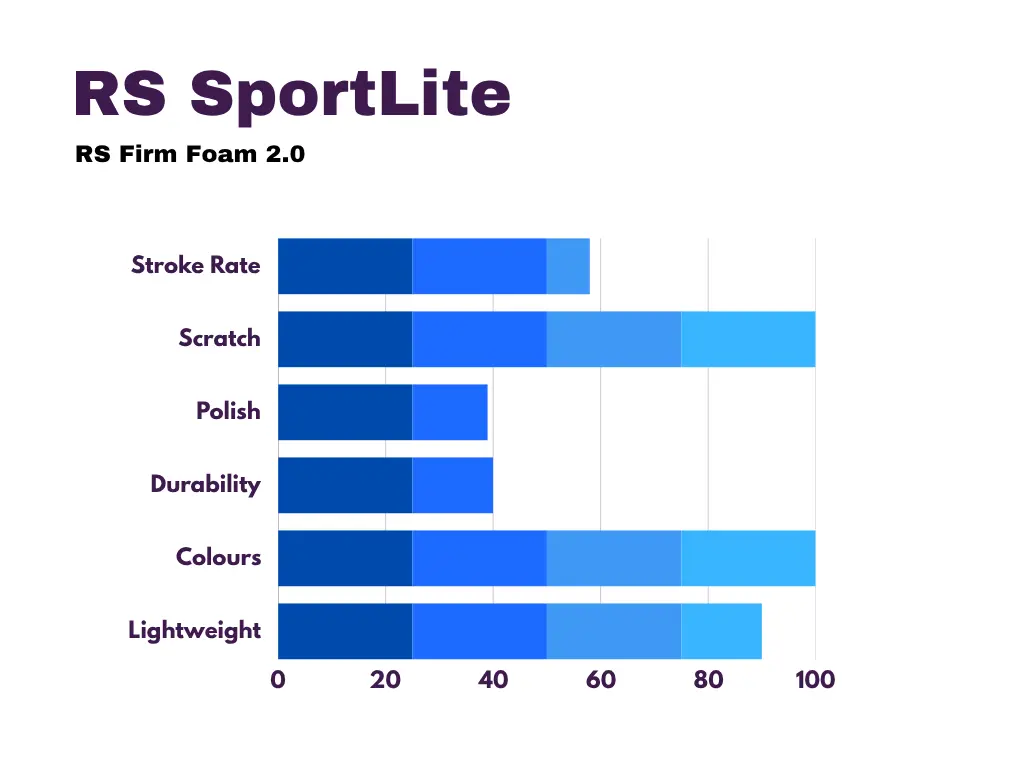 RS SportLite

RS Firm Foam 2.0

Stroke Rate
Scratch
Polish
Durability
Colours
Lightweight

0
20
40
60
80
100